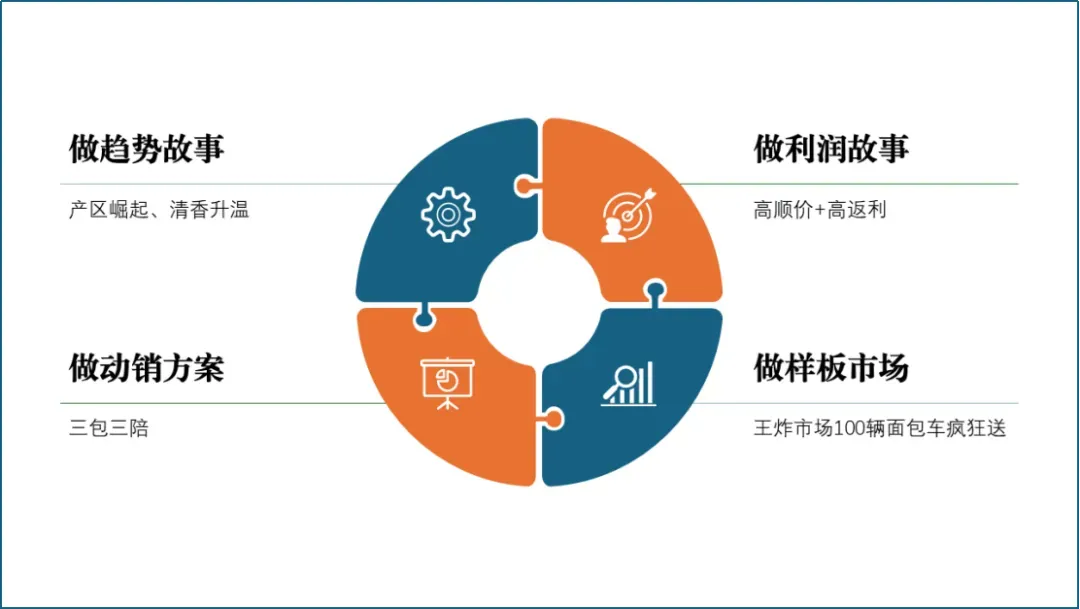 做趋势故事

产区崛起、清香升温

做利润故事

高顺价+高返利

做动销方案

三包三陪

做样板市场

王炸市场100辆面包车疯狂送